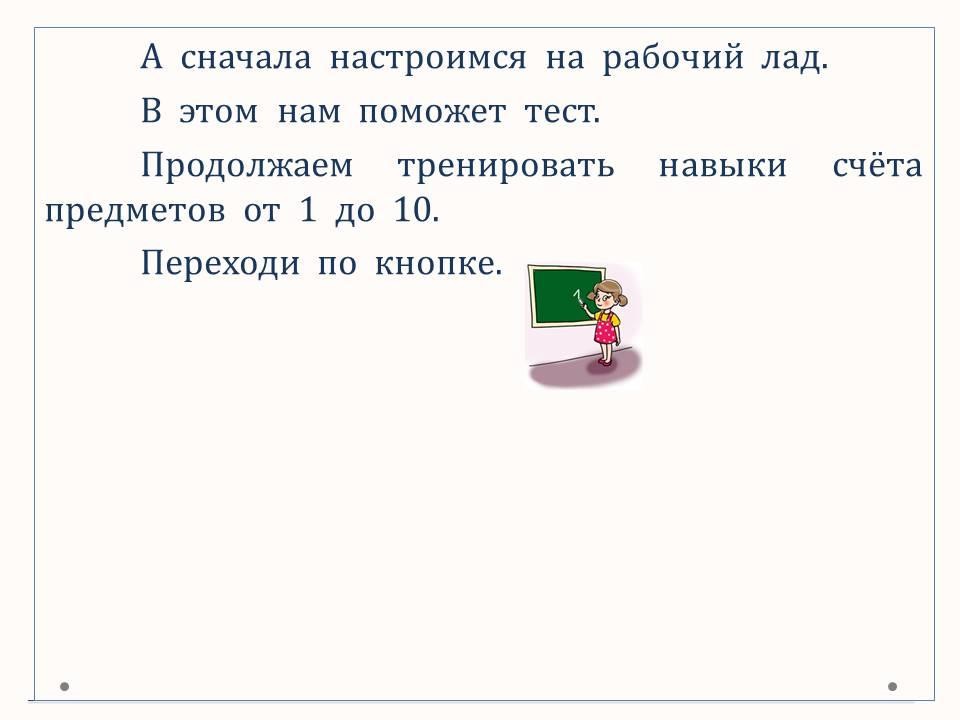 А сначала настроимся на рабочий лад.

В этом нам поможет тест.

Продолжаем тренировать навыки счёта предметов от 1 до 10.

Переходи по кнопке.

1